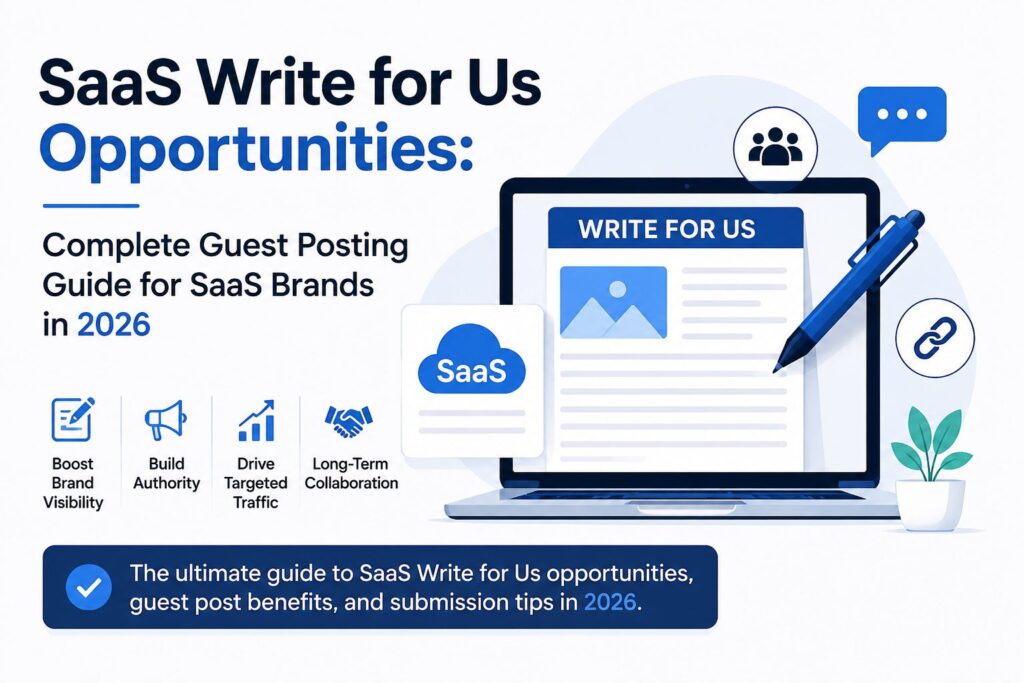 SaaS Write for Us Opportunities:

Complete Guest Posting Guide for SaaS Brands in 2026

Boost Brand Visibility

Build Authority

Drive Targeted Traffic

Long-Term Collaboration

WRITE FOR US

SaaS

The ultimate guide to SaaS Write for Us opportunities, guest post benefits, and submission tips in 2026.